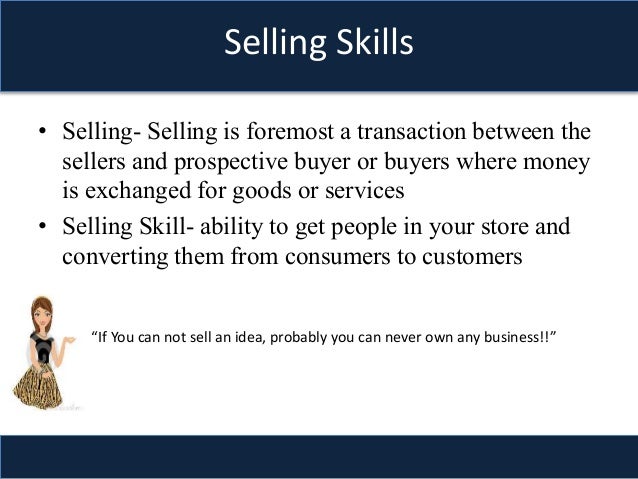 Selling Skills

• Selling- Selling is foremost a transaction between the sellers and prospective buyer or buyers where money is exchanged for goods or services

• Selling Skill- ability to get people in your store and converting them from consumers to customers

“If You can not sell an idea, probably you can never own any business!!”